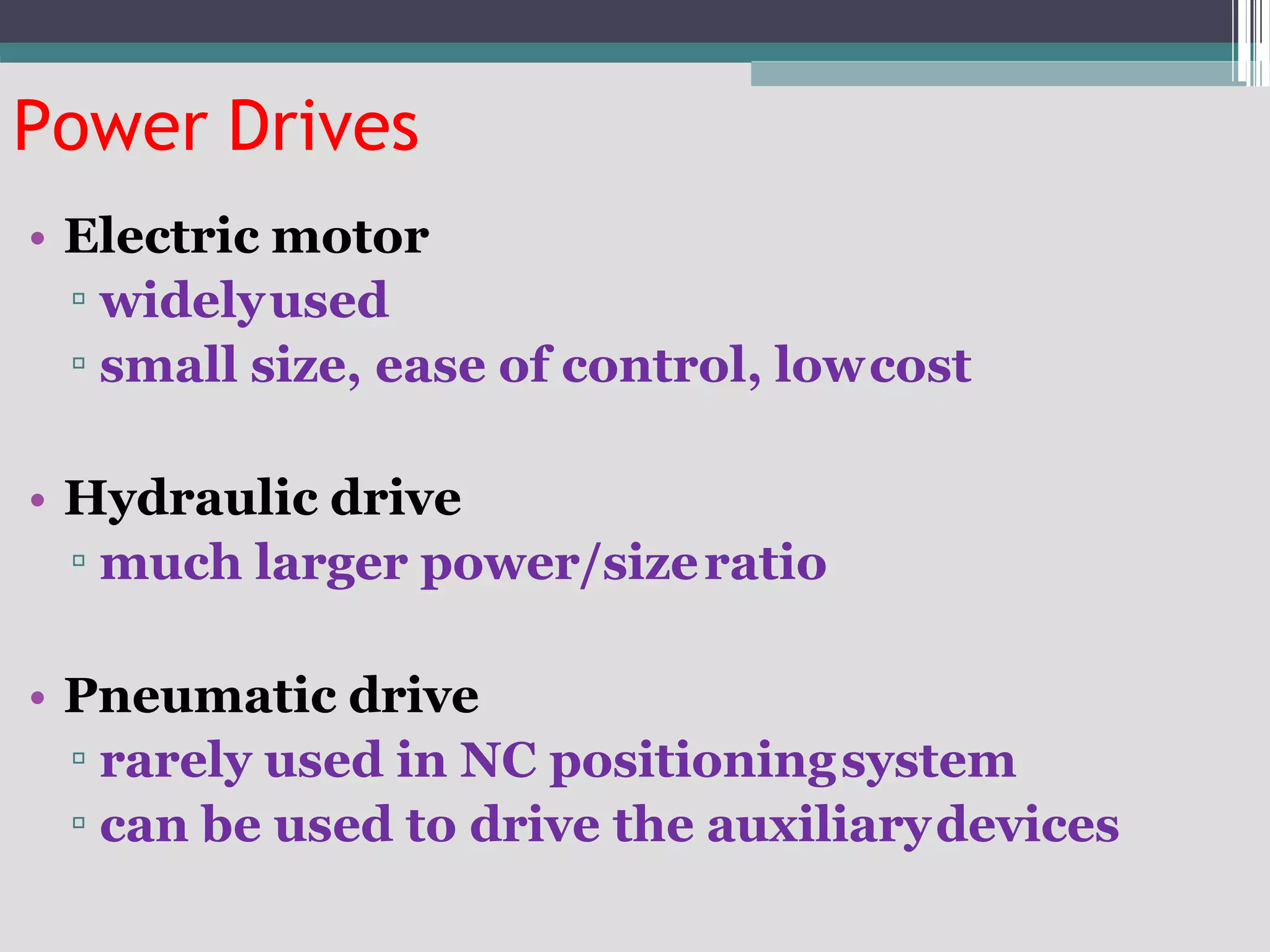 Power Drives

• Electric motor
 ▫ widely used
 ▫ small size, ease of control, low cost

• Hydraulic drive
 ▫ much larger power/size ratio

• Pneumatic drive
 ▫ rarely used in NC positioning system
 ▫ can be used to drive the auxiliary devices